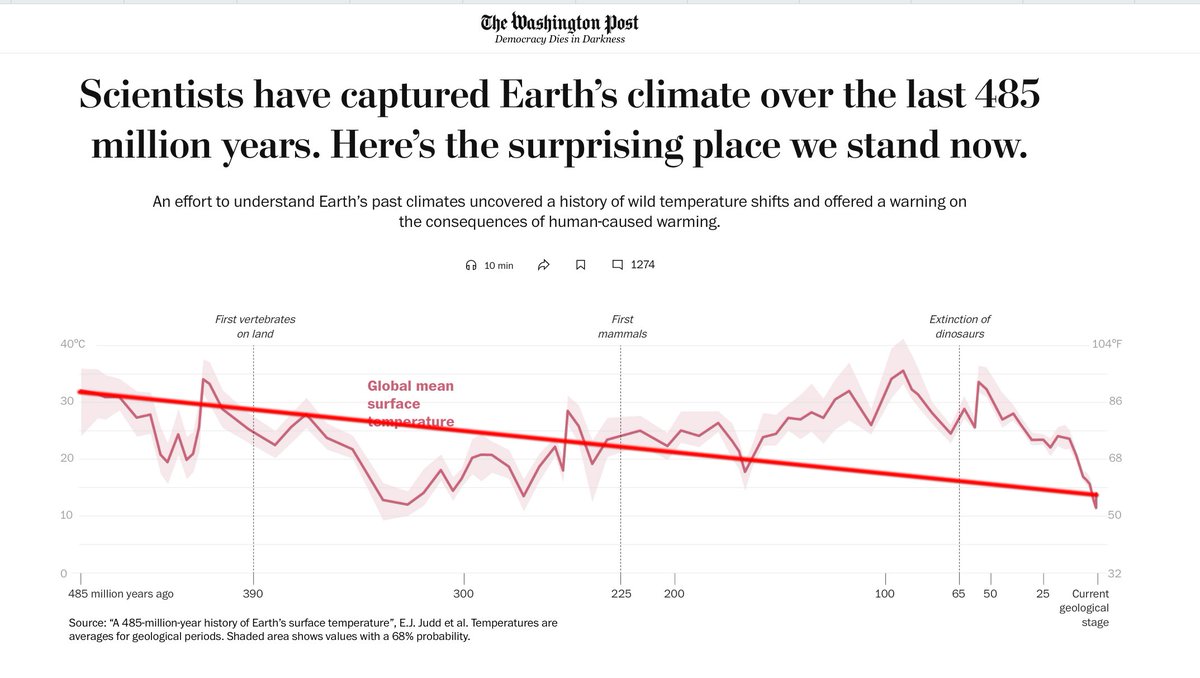 The Washington Post
Democracy Dies in Darkness

Scientists have captured Earth's climate over the last 485 million years. Here's the surprising place we stand now.

An effort to understand Earth's past climates uncovered a history of wild temperature shifts and offered a warning on the consequences of human-caused warming.

10 min 1274

First vertebrates on land

First mammals

Extinction of dinosaurs

40°C
30
20
10
0

104°F
86
68
50
32

Global mean surface temperature

485 million years ago 390 300 225 200 100 65 50 25 Current geological stage

Source: "A 485-million-year history of Earth's surface temperature", E.J. Judd et al. Temperatures are averages for geological periods. Shaded area shows values with a 68% probability.